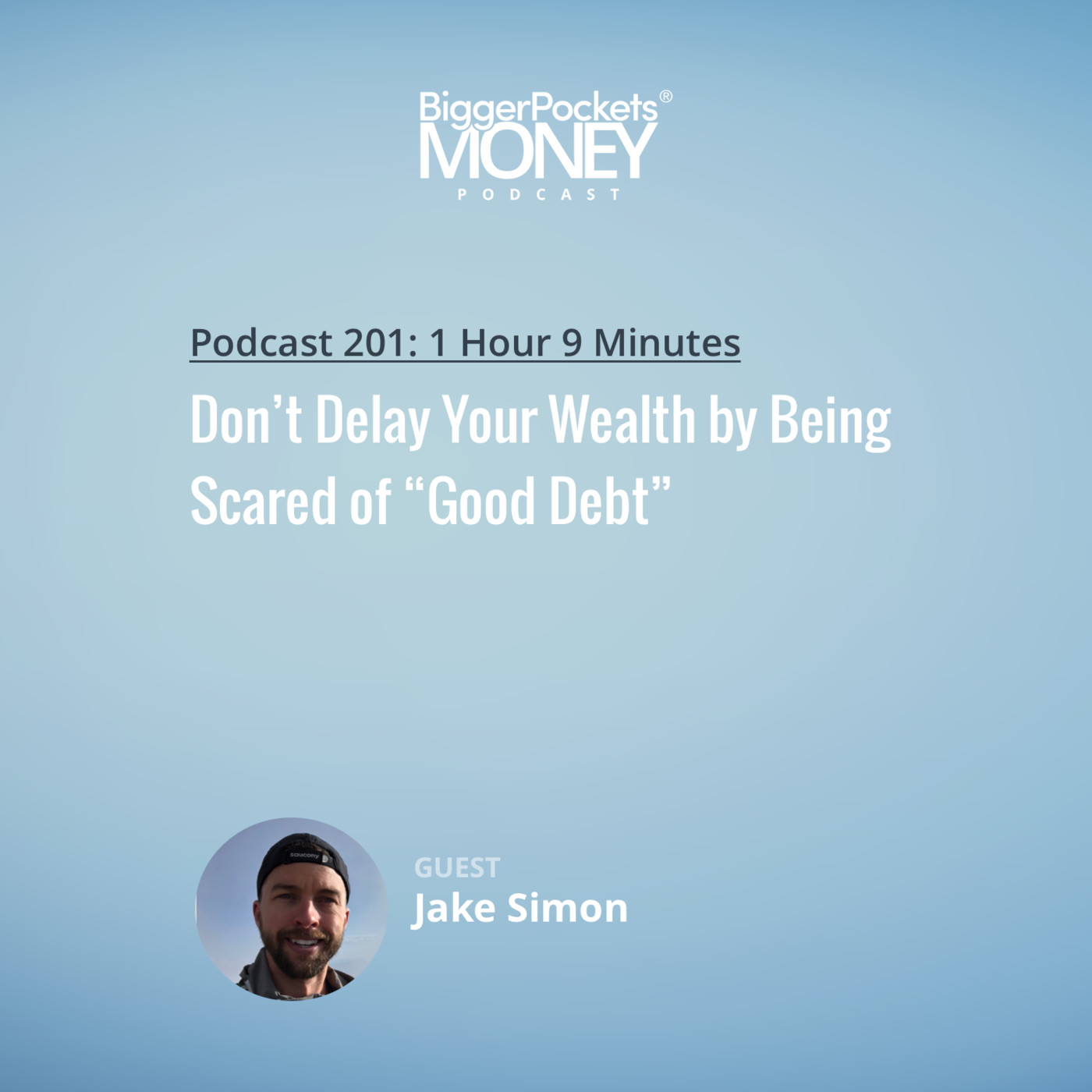 BiggerPockets®
MONEY
PODCAST

Podcast 201: 1 Hour 9 Minutes

Don’t Delay Your Wealth by Being Scared of “Good Debt”

saucony

GUEST
Jake Simon